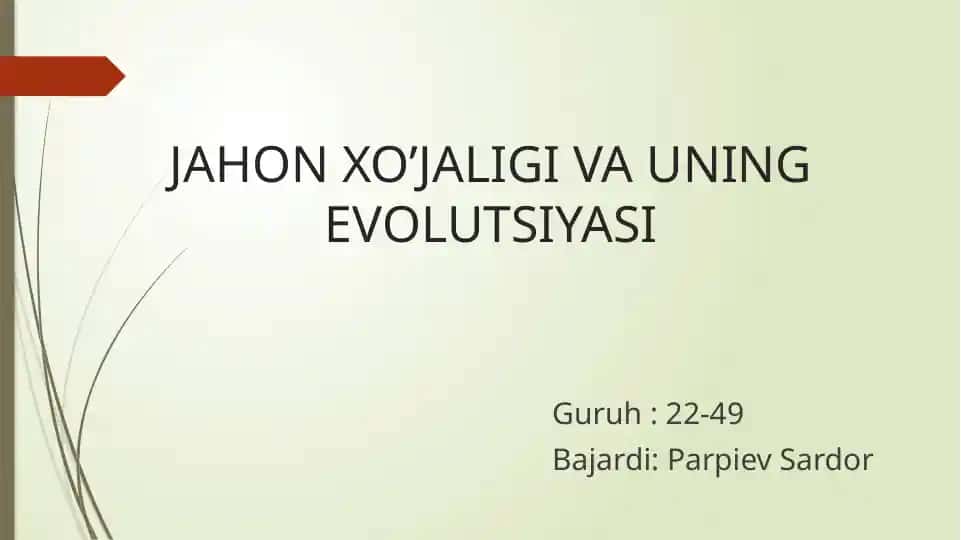 JAHON XO’JALIGI VA UNING EVOLUTSIYASI

Guruh : 22-49
Bajardi: Parpiev Sardor